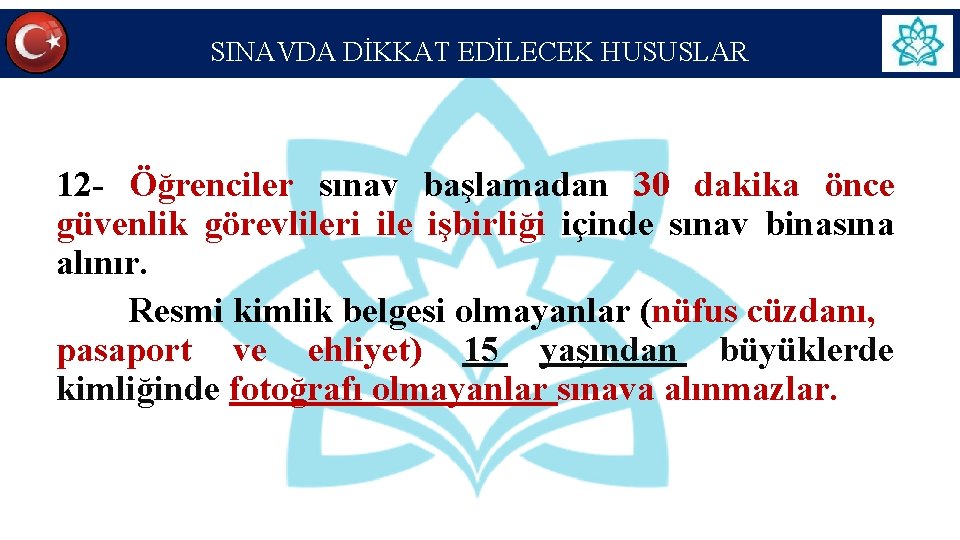 SINAVDA DİKKAT EDİLECEK HUSUSLAR

12- Öğrenciler sınav başlamadan 30 dakika önce güvenlik görevlileri ile işbirliği içinde sınav binasına alınır.

Resmi kimlik belgesi olmayanlar (nüfus cüzdanı, pasaport ve ehliyet) 15 yaşından büyüklerde kimliğinde fotoğrafı olmayanlar sınava alınmazlar.